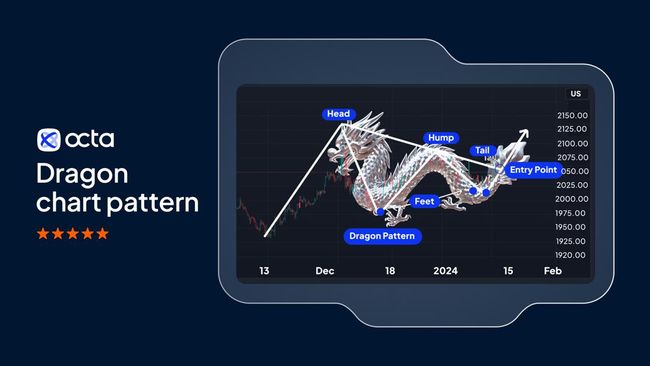 octa
Dragon chart pattern
★★★★★

US
Head
Hump
Tail
Entry Point
Feet
Dragon Pattern
2150.00
2125.00
2100.00
2075.00
2050.00
2025.00
2000.00
1975.00
1950.00
1925.00
1920.00
13
Dec
18
2024
15
Feb